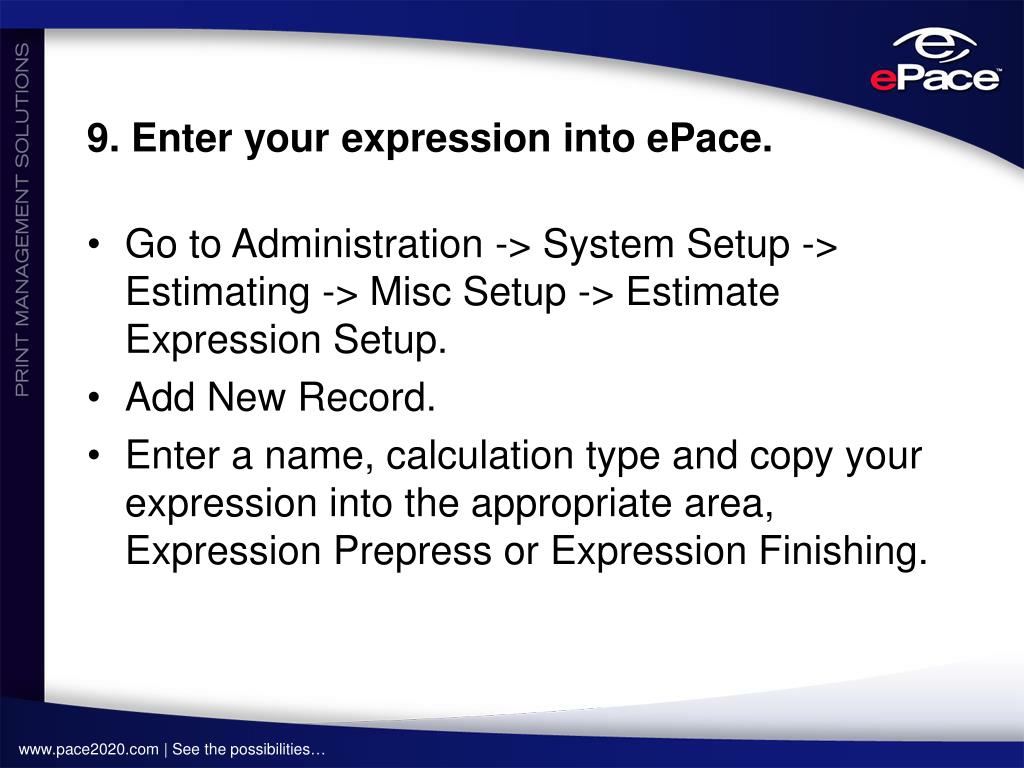 PRINT MANAGEMENT SOLUTIONS

ePace

9. Enter your expression into ePace.

• Go to Administration -> System Setup -> Estimating -> Misc Setup -> Estimate Expression Setup.
• Add New Record.
• Enter a name, calculation type and copy your expression into the appropriate area, Expression Prepress or Expression Finishing.

www.pace2020.com | See the possibilities…